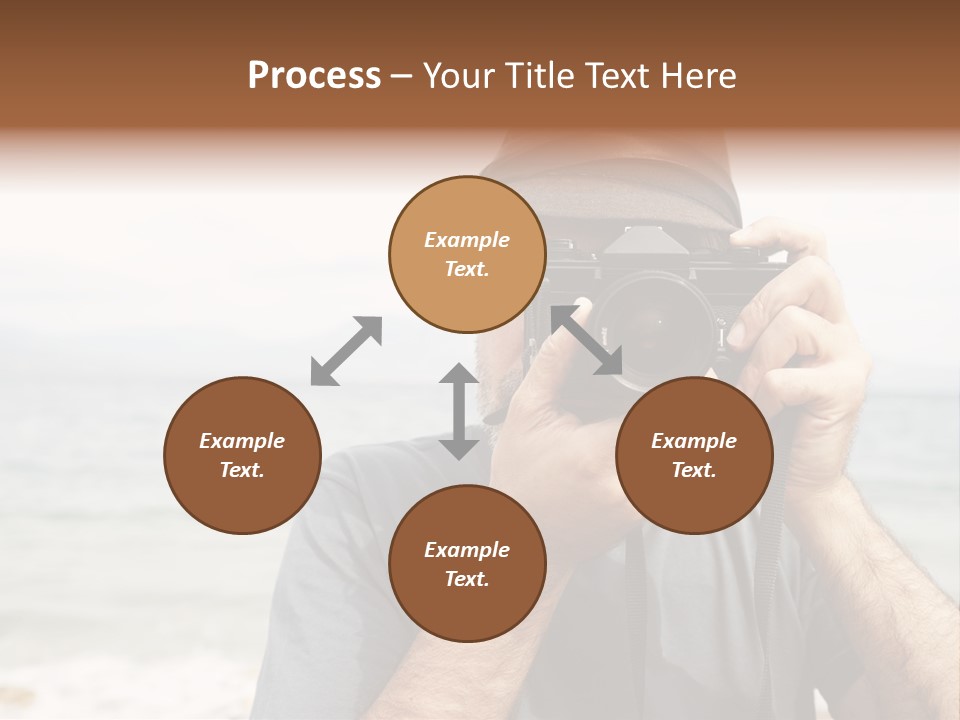 Process – Your Title Text Here

Example Text.

Example Text.

Example Text.

Example Text.